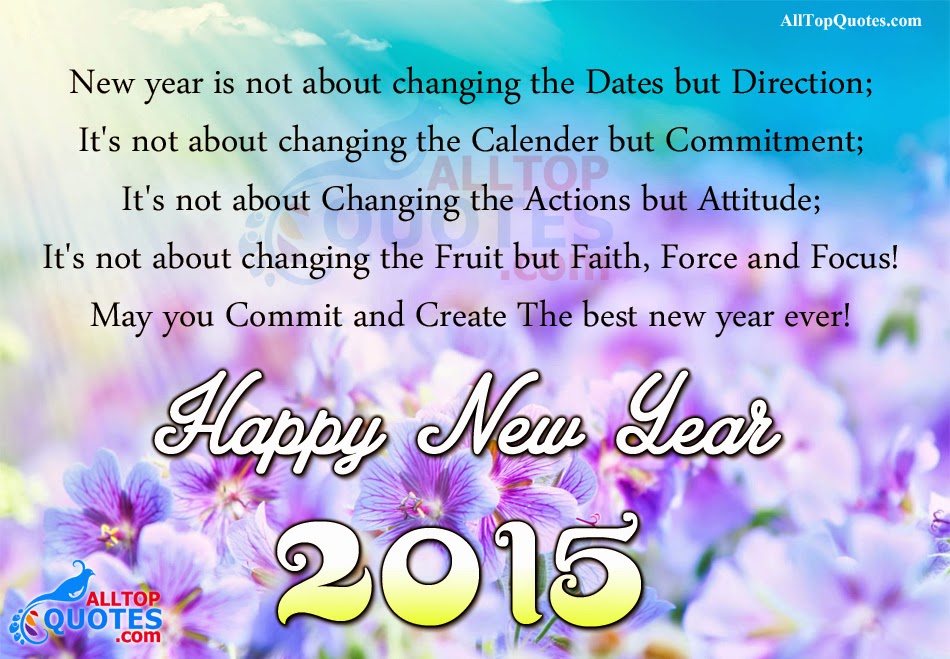 AllTopQuotes.com

New year is not about changing the Dates but Direction;
It's not about changing the Calender but Commitment;
It's not about Changing the Actions but Attitude;
It's not about changing the Fruit but Faith, Force and Focus!
May you Commit and Create The best new year ever!

ALLTOP QUOTES .com

Happy New Year
2015

ALLTOP QUOTES .com